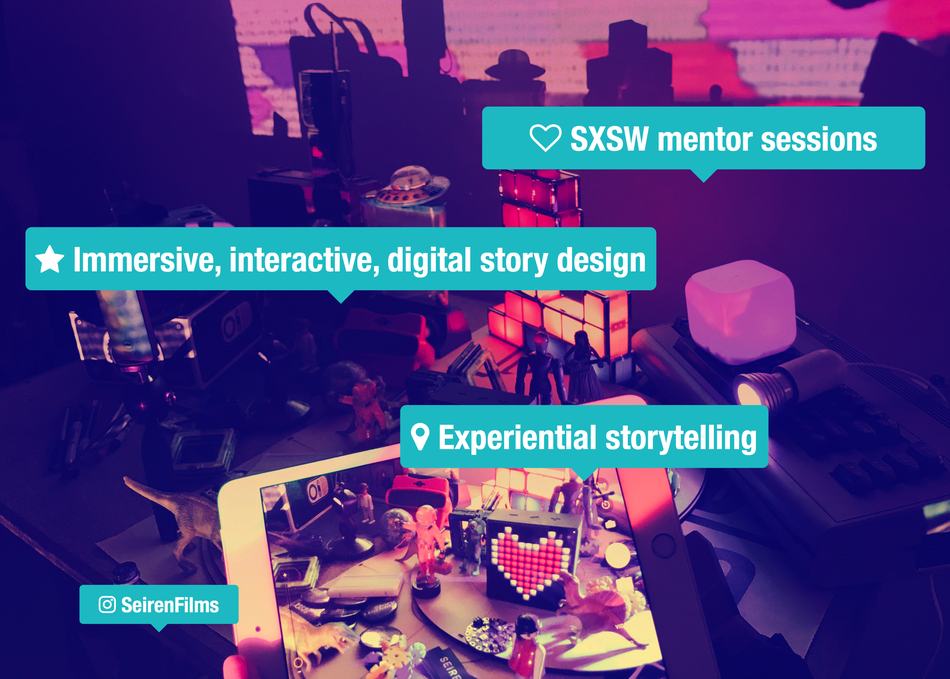 SXSW mentor sessions

Immersive, interactive, digital story design

Experiential storytelling

SeirenFilms